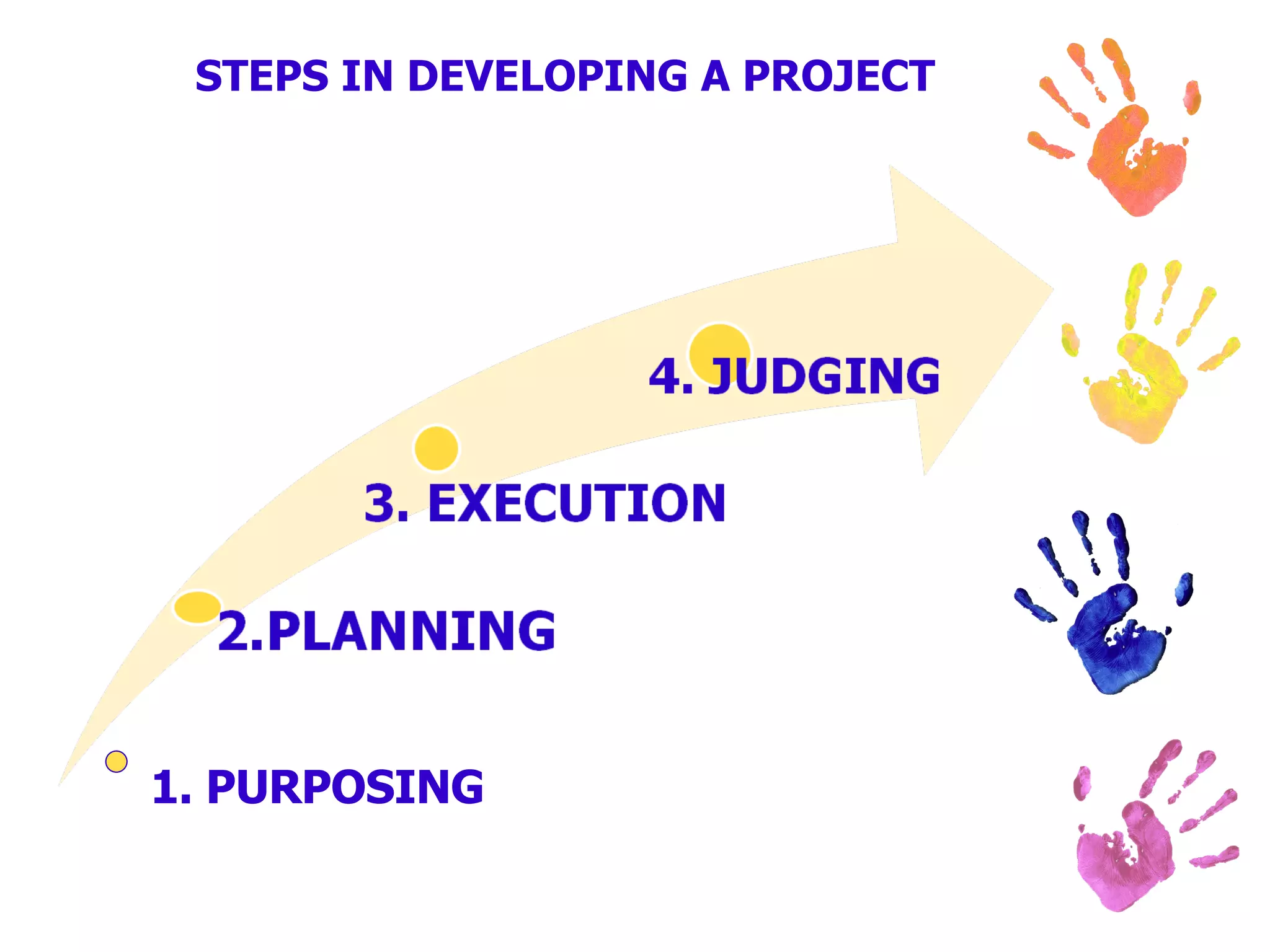 STEPS IN DEVELOPING A PROJECT

4. JUDGING

3. EXECUTION

2.PLANNING

1. PURPOSING